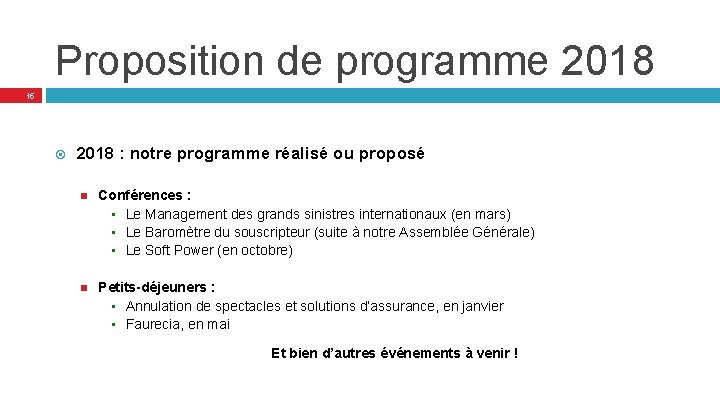 Proposition de programme 2018

16

2018 : notre programme réalisé ou proposé

Conférences :

- Le Management des grands sinistres internationaux (en mars)
- Le Baromètre du souscripteur (suite à notre Assemblée Générale)
- Le Soft Power (en octobre)

Petits-déjeuners :

- Annulation de spectacles et solutions d'assurance, en janvier
- Faurecia, en mai

Et bien d'autres événements à venir !